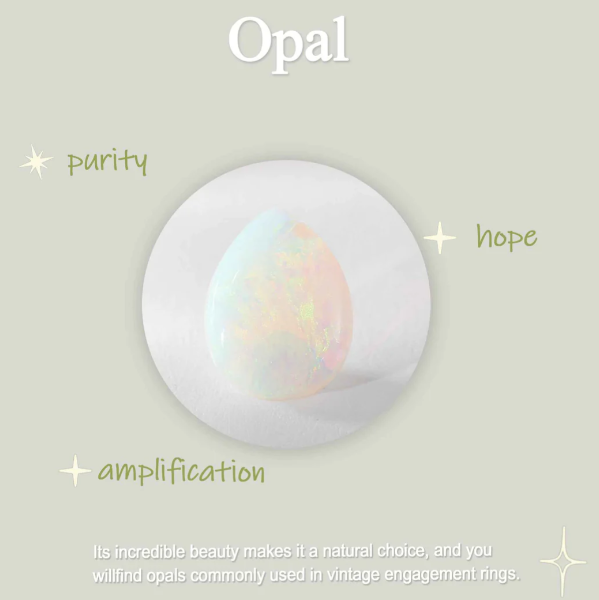 Opal

purity

hope

amplification

Its incredible beauty makes it a natural choice, and you willfind opals commonly used in vintage engagement rings.